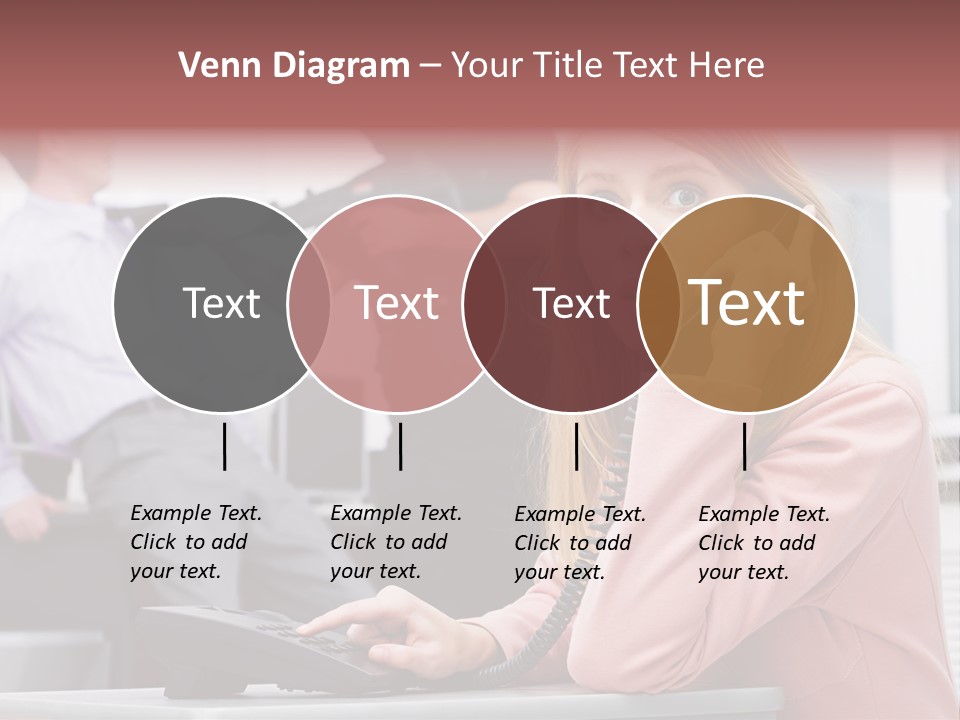 Venn Diagram – Your Title Text Here

Text

Text

Text

Text

Example Text. Click to add your text.

Example Text. Click to add your text.

Example Text. Click to add your text.

Example Text. Click to add your text.